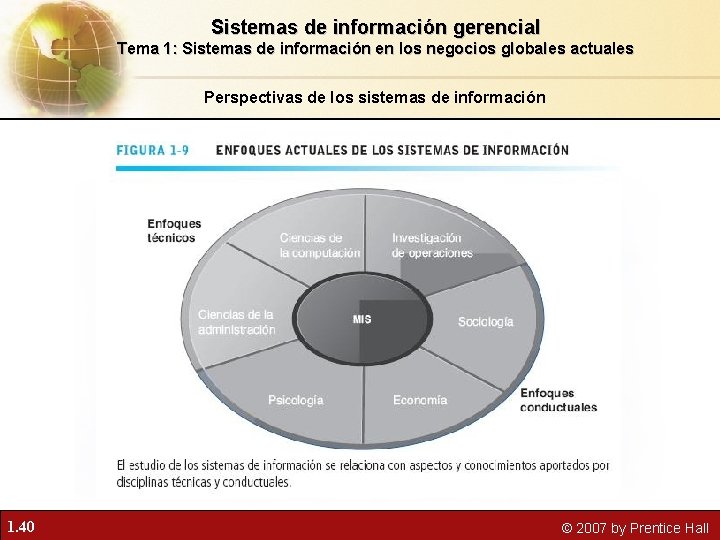 Sistemas de información gerencial
Tema 1: Sistemas de información en los negocios globales actuales

Perspectivas de los sistemas de información

FIGURA 1-9 ENFOQUES ACTUALES DE LOS SISTEMAS DE INFORMACIÓN

Enfoques técnicos

Ciencias de la computación

Investigación de operaciones

Ciencias de la administración

MIS

Sociología

Psicología

Economía

Enfoques conductuales

El estudio de los sistemas de información se relaciona con aspectos y conocimientos aportados por disciplinas técnicas y conductuales.

1.40

© 2007 by Prentice Hall